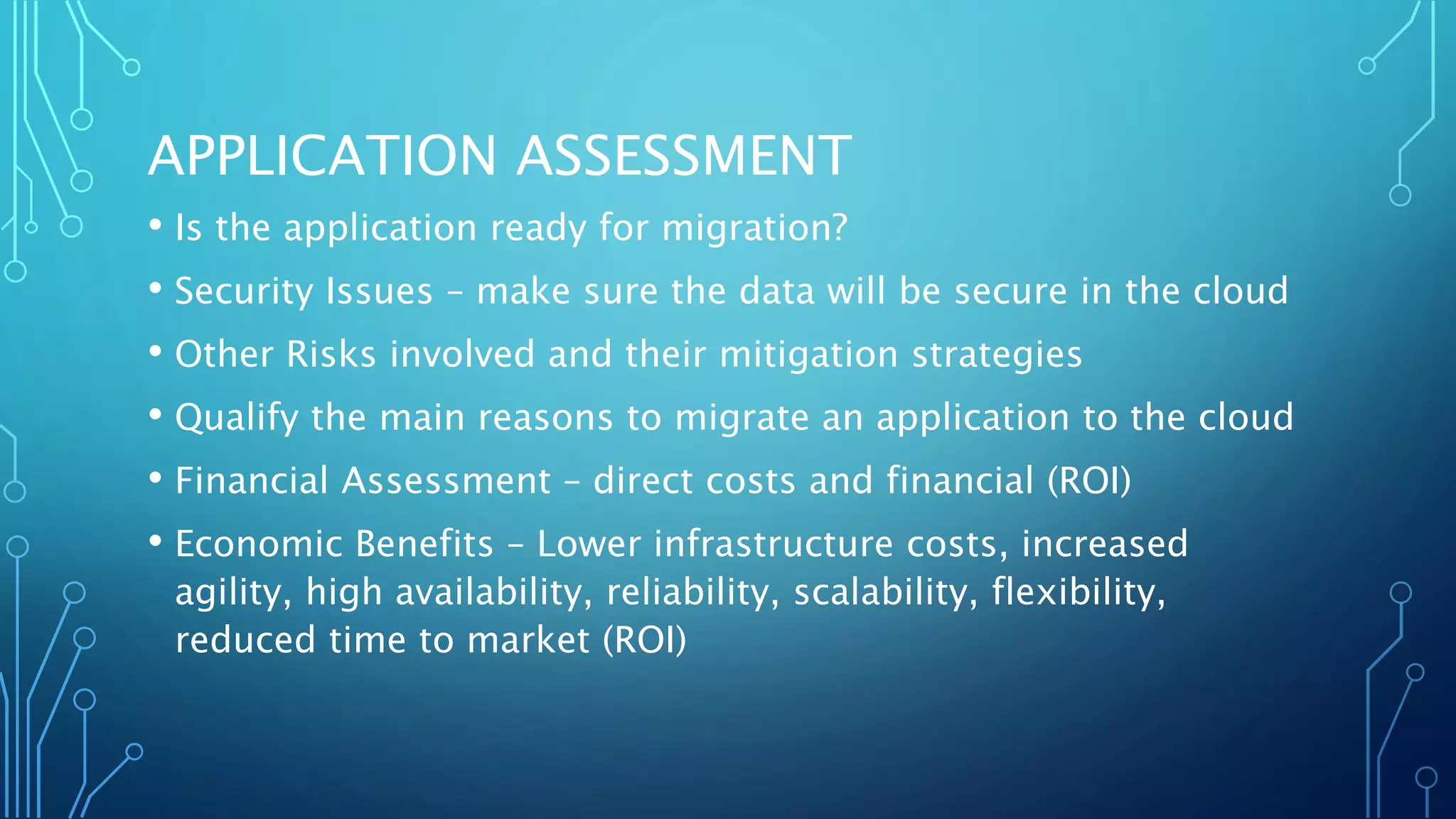 APPLICATION ASSESSMENT

• Is the application ready for migration?
• Security Issues – make sure the data will be secure in the cloud
• Other Risks involved and their mitigation strategies
• Qualify the main reasons to migrate an application to the cloud
• Financial Assessment – direct costs and financial (ROI)
• Economic Benefits – Lower infrastructure costs, increased agility, high availability, reliability, scalability, flexibility, reduced time to market (ROI)